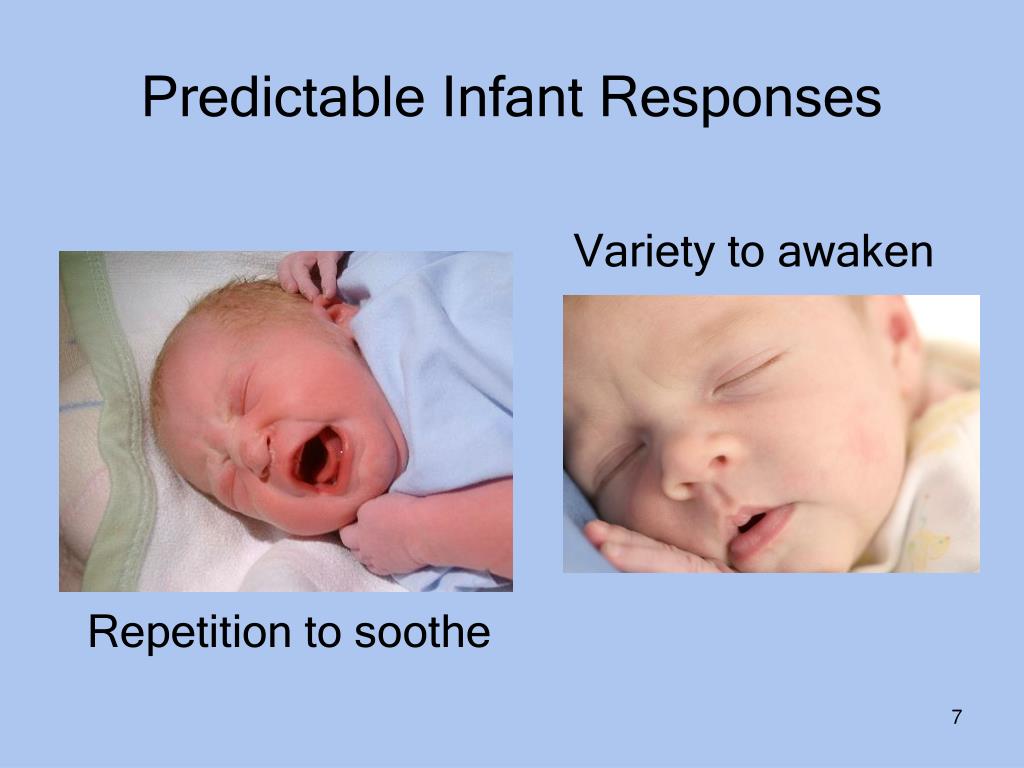 Predictable Infant Responses

Variety to awaken

Repetition to soothe

7